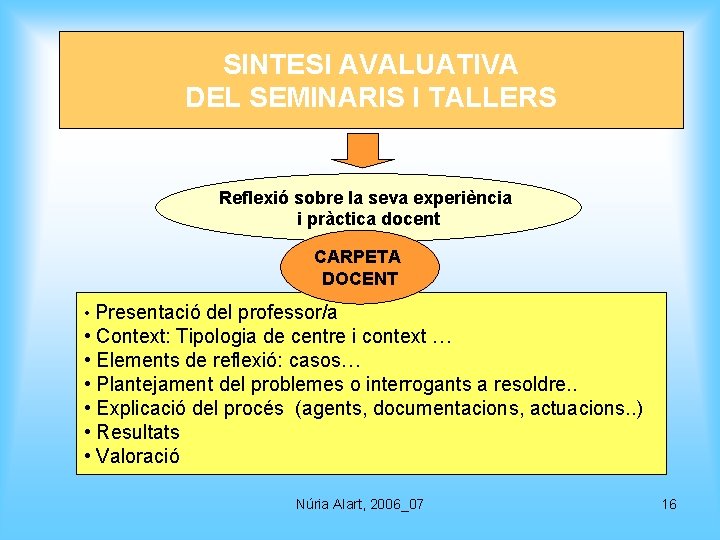 SINTESI AVALUATIVA
DEL SEMINARIS I TALLERS

Reflexió sobre la seva experiència i pràctica docent

CARPETA DOCENT

• Presentació del professor/a
• Context: Tipologia de centre i context …
• Elements de reflexió: casos…
• Plantejament del problemes o interrogants a resoldre..
• Explicació del procés (agents, documentacions, actuacions..)
• Resultats
• Valoració

Núria Alart, 2006_07

16